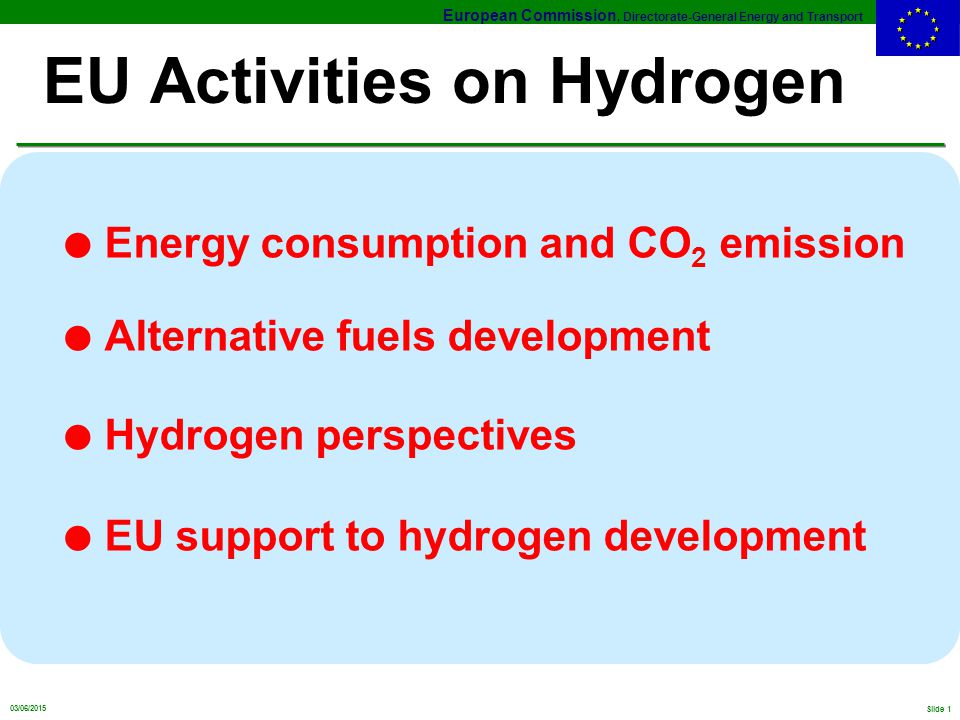 European Commission, Directorate-General Energy and Transport

EU Activities on Hydrogen

● Energy consumption and $CO_2$ emission

● Alternative fuels development

● Hydrogen perspectives

● EU support to hydrogen development

03/06/2015

Slide 1